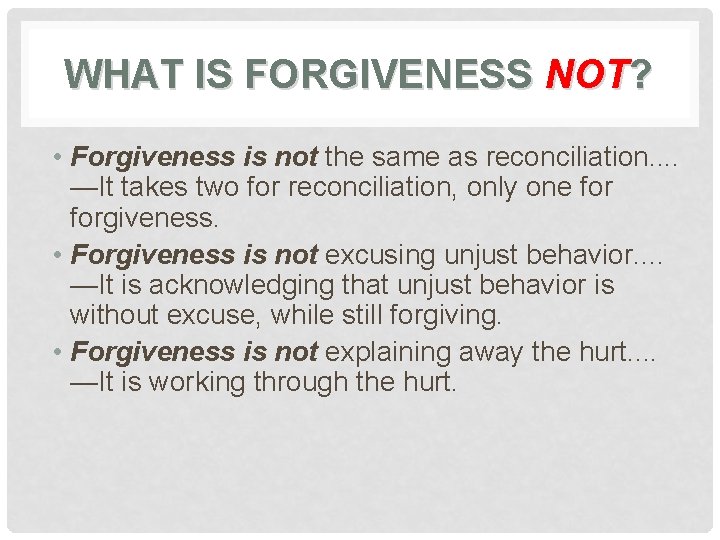 WHAT IS FORGIVENESS NOT?

• Forgiveness is not the same as reconciliation.... —It takes two for reconciliation, only one for forgiveness.
• Forgiveness is not excusing unjust behavior.... —It is acknowledging that unjust behavior is without excuse, while still forgiving.
• Forgiveness is not explaining away the hurt.... —It is working through the hurt.